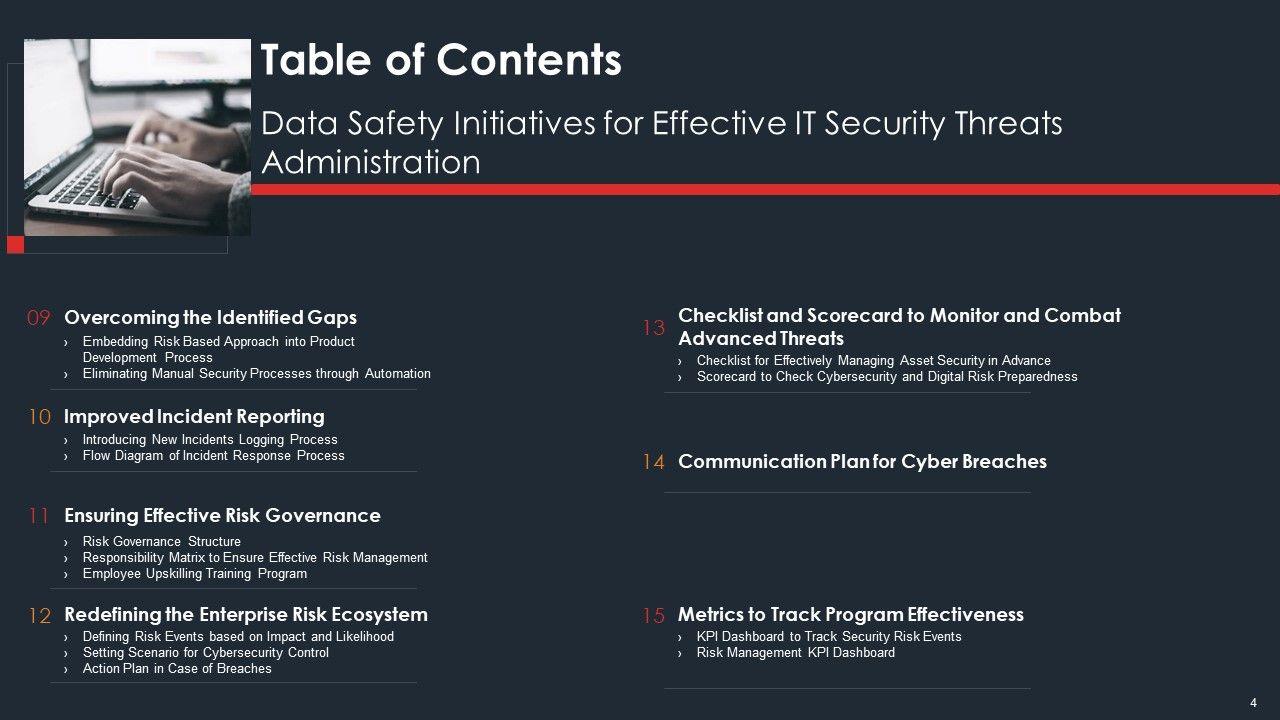 Table of Contents

Data Safety Initiatives for Effective IT Security Threats Administration

09 Overcoming the Identified Gaps
› Embedding Risk Based Approach into Product Development Process
› Eliminating Manual Security Processes through Automation

10 Improved Incident Reporting
› Introducing New Incidents Logging Process
› Flow Diagram of Incident Response Process

11 Ensuring Effective Risk Governance
› Risk Governance Structure
› Responsibility Matrix to Ensure Effective Risk Management
› Employee Upskilling Training Program

12 Redefining the Enterprise Risk Ecosystem
› Defining Risk Events based on Impact and Likelihood
› Setting Scenario for Cybersecurity Control
› Action Plan in Case of Breaches

13 Checklist and Scorecard to Monitor and Combat Advanced Threats
› Checklist for Effectively Managing Asset Security in Advance
› Scorecard to Check Cybersecurity and Digital Risk Preparedness

14 Communication Plan for Cyber Breaches

15 Metrics to Track Program Effectiveness
› KPI Dashboard to Track Security Risk Events
› Risk Management KPI Dashboard

4